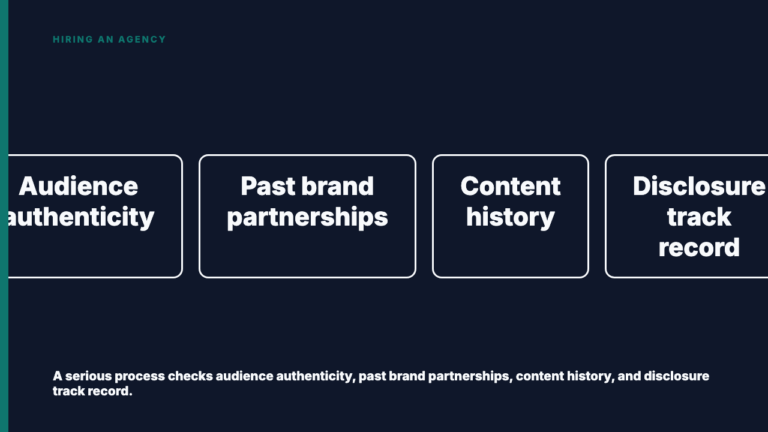 HIRING AN AGENCY

Audience authenticity

Past brand partnerships

Content history

Disclosure track record

A serious process checks audience authenticity, past brand partnerships, content history, and disclosure track record.